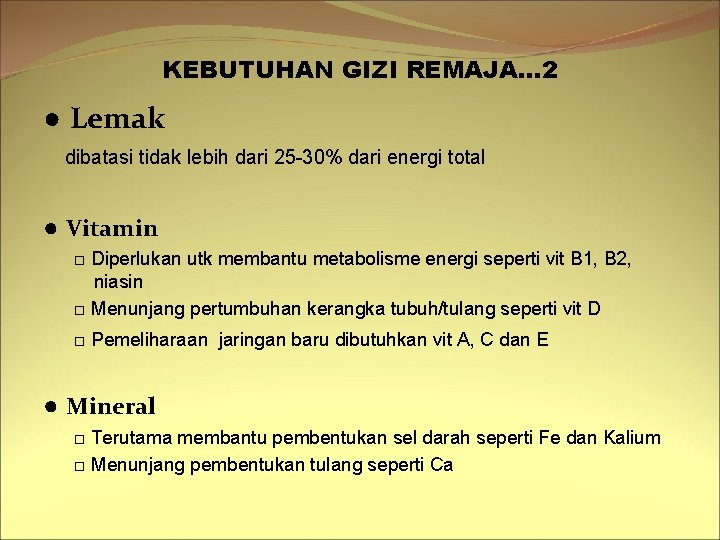 KEBUTUHAN GIZI REMAJA…2

● Lemak

dibatasi tidak lebih dari 25-30% dari energi total

● Vitamin

□ Diperlukan utk membantu metabolisme energi seperti vit B1, B2, niasin

□ Menunjang pertumbuhan kerangka tubuh/tulang seperti vit D

□ Pemeliharaan jaringan baru dibutuhkan vit A, C dan E

● Mineral

□ Terutama membantu pembentukan sel darah seperti Fe dan Kalium

□ Menunjang pembentukan tulang seperti Ca